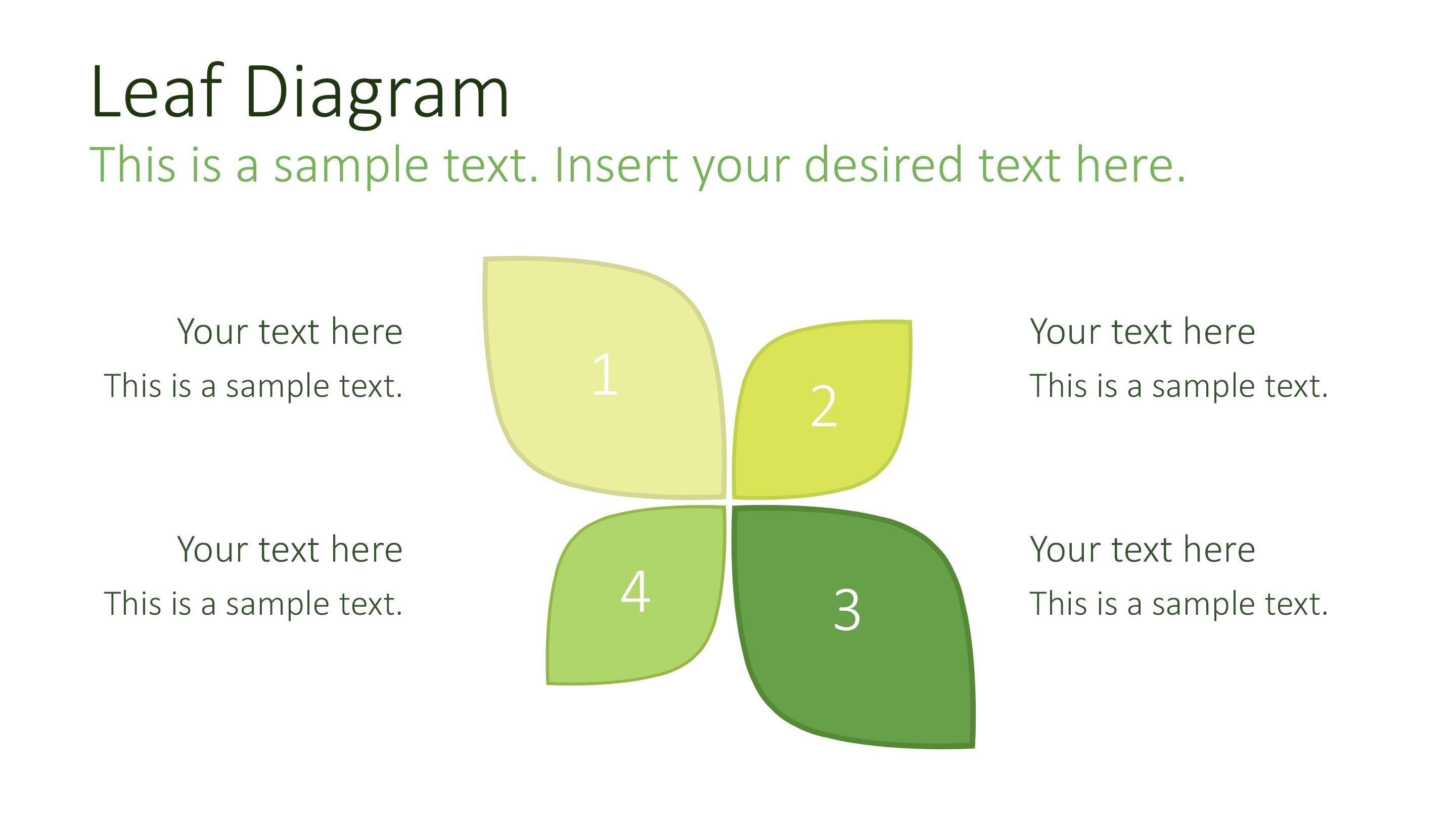 Leaf Diagram

This is a sample text. Insert your desired text here.

Your text here

This is a sample text.

1

2

Your text here

This is a sample text.

Your text here

This is a sample text.

4

3

Your text here

This is a sample text.